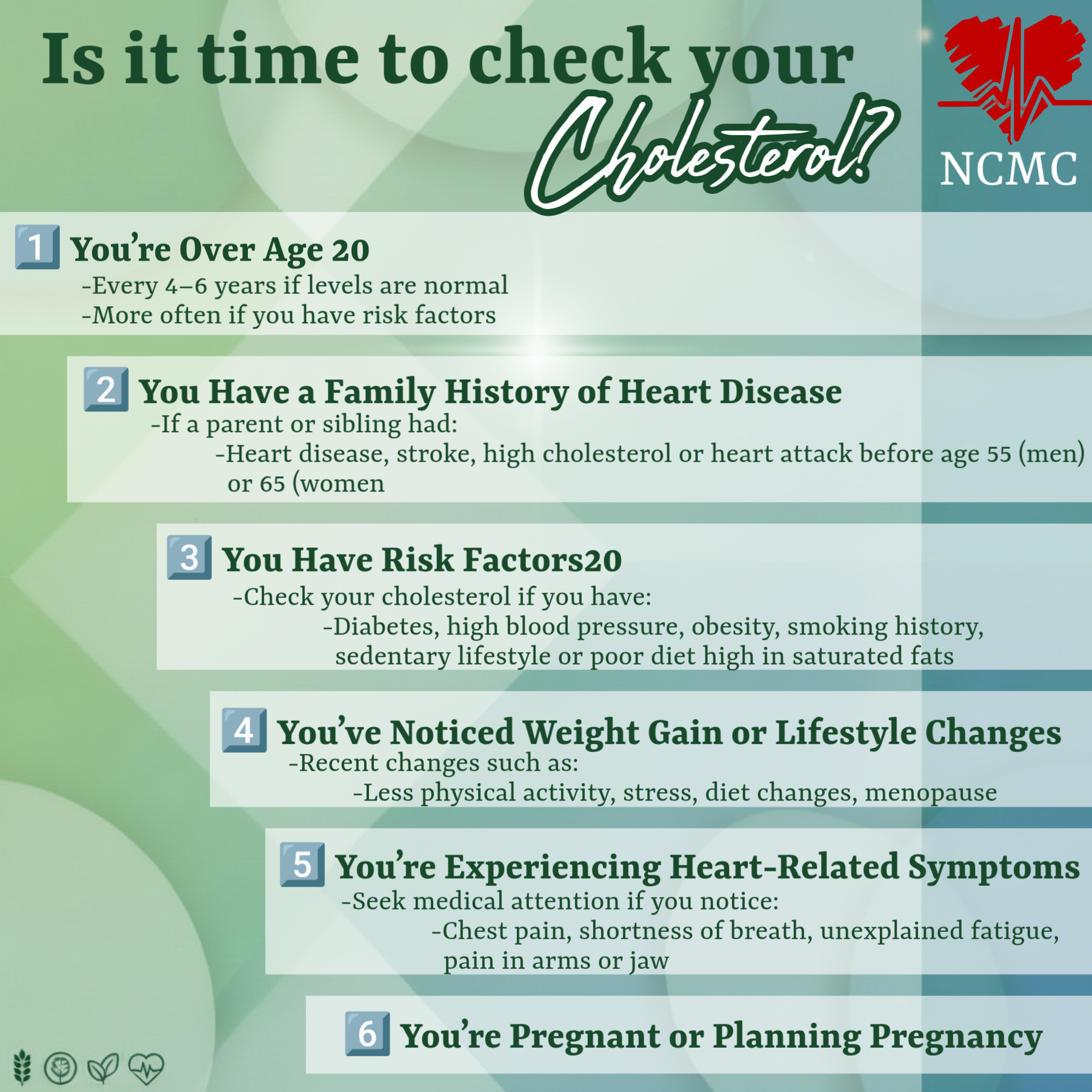 Is it time to check your Cholesterol?

NCMC

1 You're Over Age 20
-Every 4–6 years if levels are normal
-More often if you have risk factors

2 You Have a Family History of Heart Disease
-If a parent or sibling had:
-Heart disease, stroke, high cholesterol or heart attack before age 55 (men) or 65 (women

3 You Have Risk Factors20
-Check your cholesterol if you have:
-Diabetes, high blood pressure, obesity, smoking history, sedentary lifestyle or poor diet high in saturated fats

4 You've Noticed Weight Gain or Lifestyle Changes
-Recent changes such as:
-Less physical activity, stress, diet changes, menopause

5 You're Experiencing Heart-Related Symptoms
-Seek medical attention if you notice:
-Chest pain, shortness of breath, unexplained fatigue, pain in arms or jaw

6 You're Pregnant or Planning Pregnancy